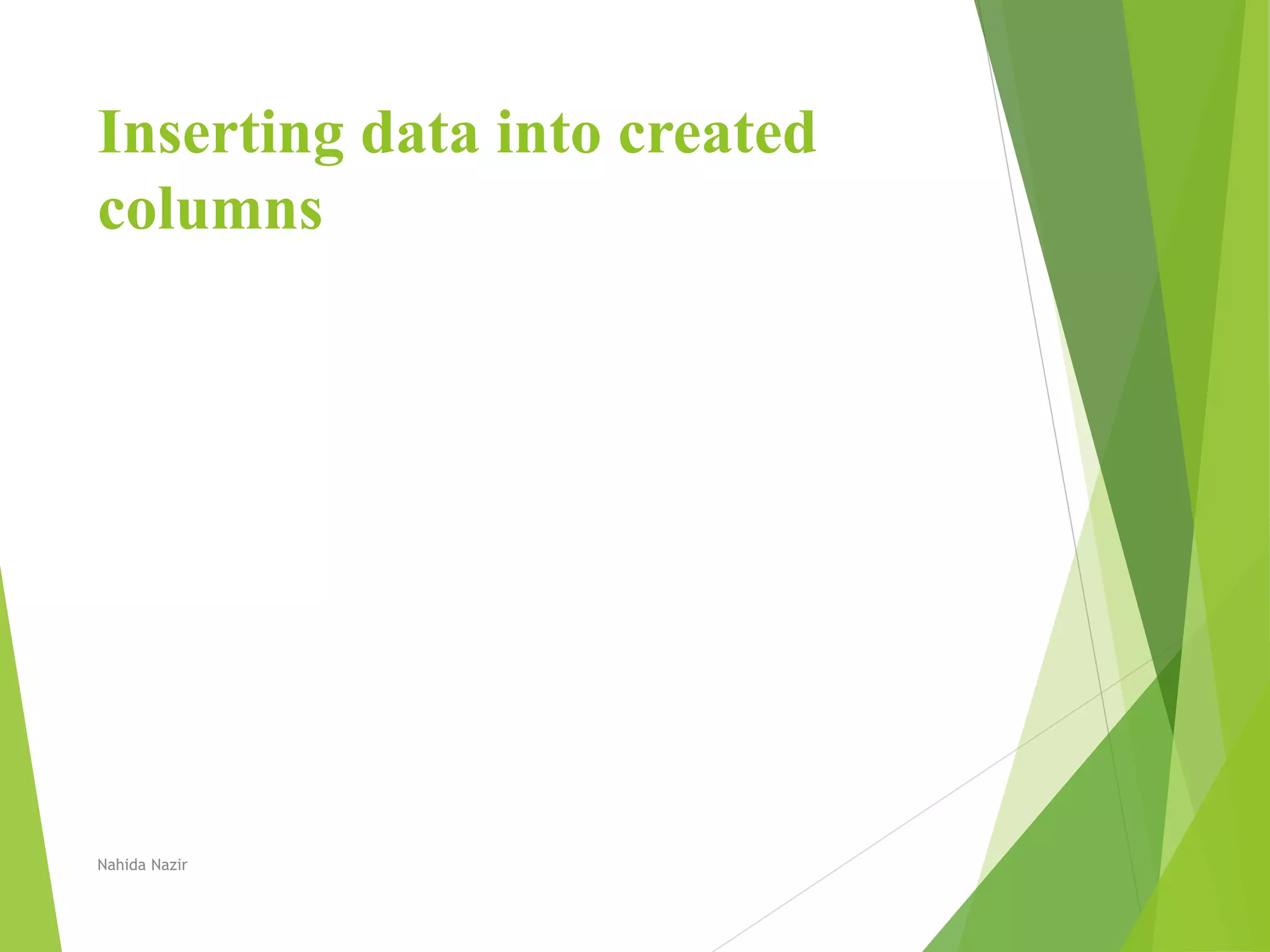 Inserting data into created columns

Nahida Nazir